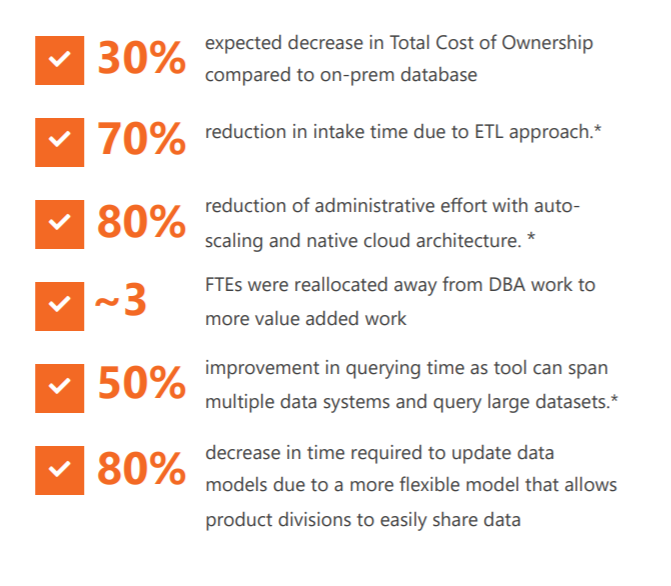 30% expected decrease in Total Cost of Ownership compared to on-prem database

70% reduction in intake time due to ETL approach.*

80% reduction of administrative effort with auto-scaling and native cloud architecture. *

~3 FTEs were reallocated away from DBA work to more value added work

50% improvement in querying time as tool can span multiple data systems and query large datasets.*

80% decrease in time required to update data models due to a more flexible model that allows product divisions to easily share data